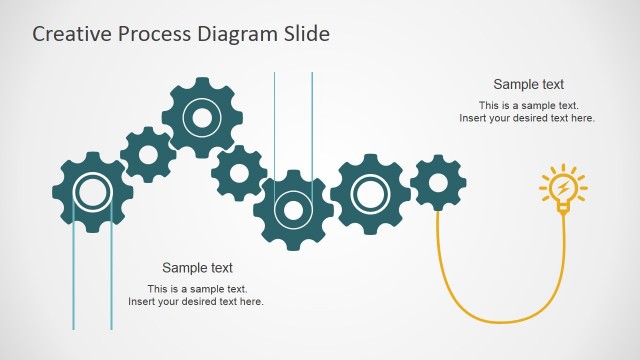 Creative Process Diagram Slide

Sample text

This is a sample text.
Insert your desired text here.

Sample text

This is a sample text.
Insert your desired text here.